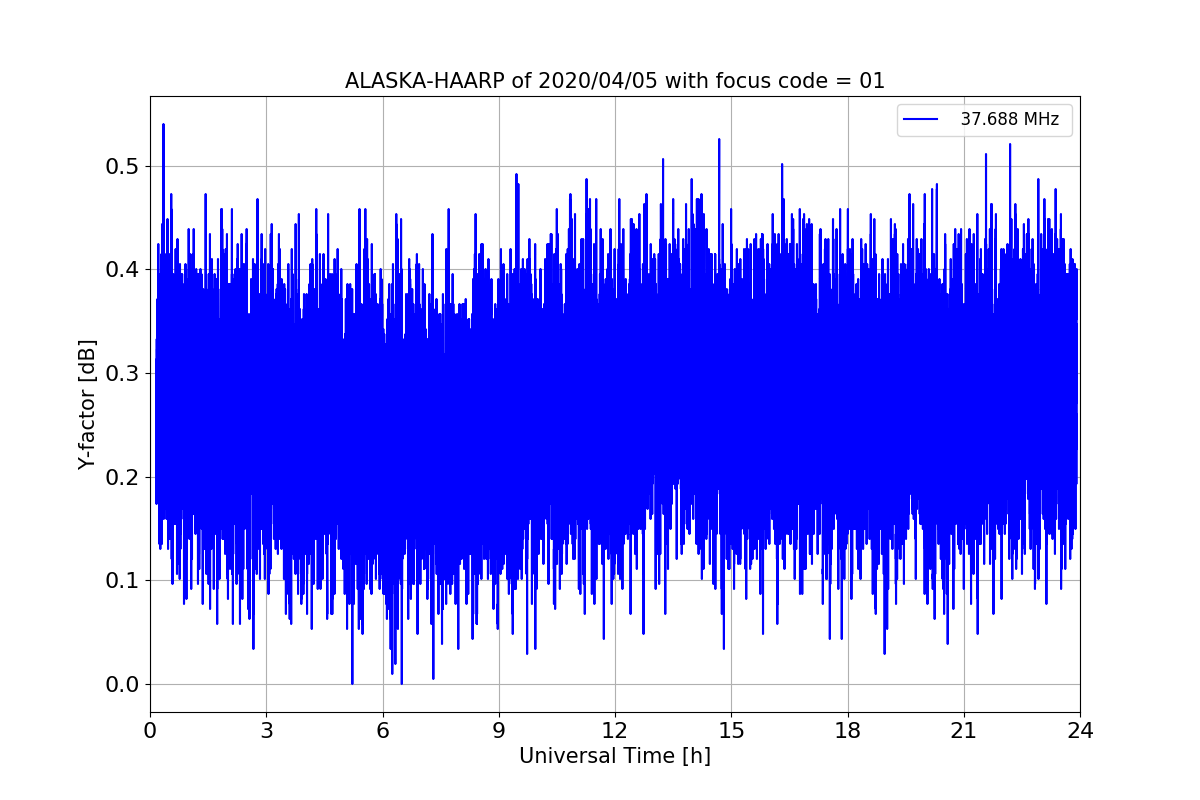 ALASKA-HAARP of 2020/04/05 with focus code = 01

37.688 MHz

Y-factor [dB]

0.5
0.4
0.3
0.2
0.1
0.0

0
3
6
9
12
15
18
21
24

Universal Time [h]